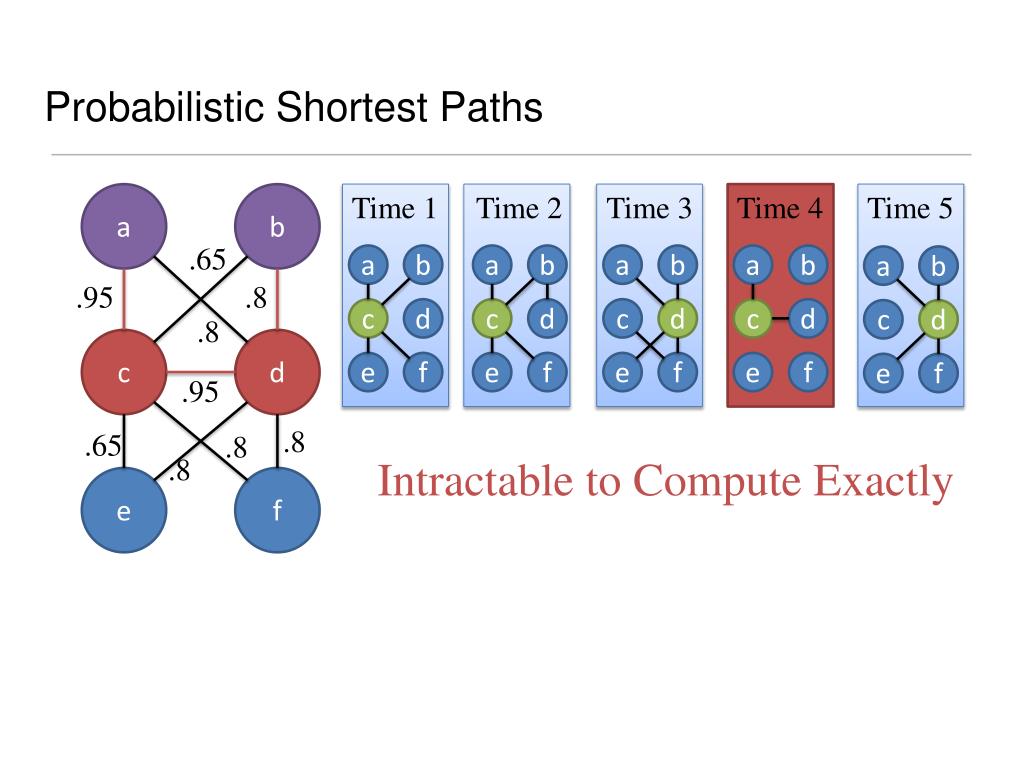 Probabilistic Shortest Paths

a
b
.65
.95
.8
.8
c
d
.95
.65
.8
.8
.8
e
f

Time 1
a b
c d
e f

Time 2
a b
c d
e f

Time 3
a b
c d
e f

Time 4
a b
c d
e f

Time 5
a b
c d
e f

Intractable to Compute Exactly